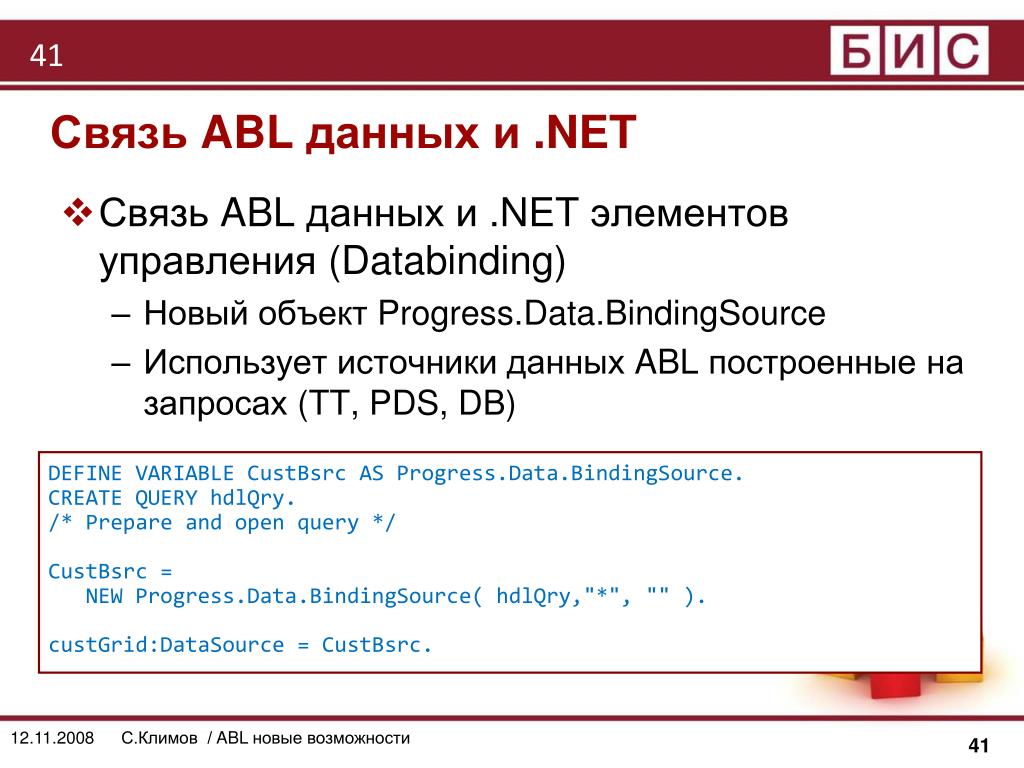 41

БИС

Связь ABL данных и .NET

❖ Связь ABL данных и .NET элементов управления (Databinding)

– Новый объект Progress.Data.BindingSource

– Использует источники данных ABL построенные на запросах (TT, PDS, DB)

DEFINE VARIABLE CustBsrc AS Progress.Data.BindingSource.
CREATE QUERY hdlQry.
/* Prepare and open query */

CustBsrc =
   NEW Progress.Data.BindingSource( hdlQry,"*", "" ).

custGrid:DataSource = CustBsrc.

12.11.2008 С.Климов / ABL новые возможности

41